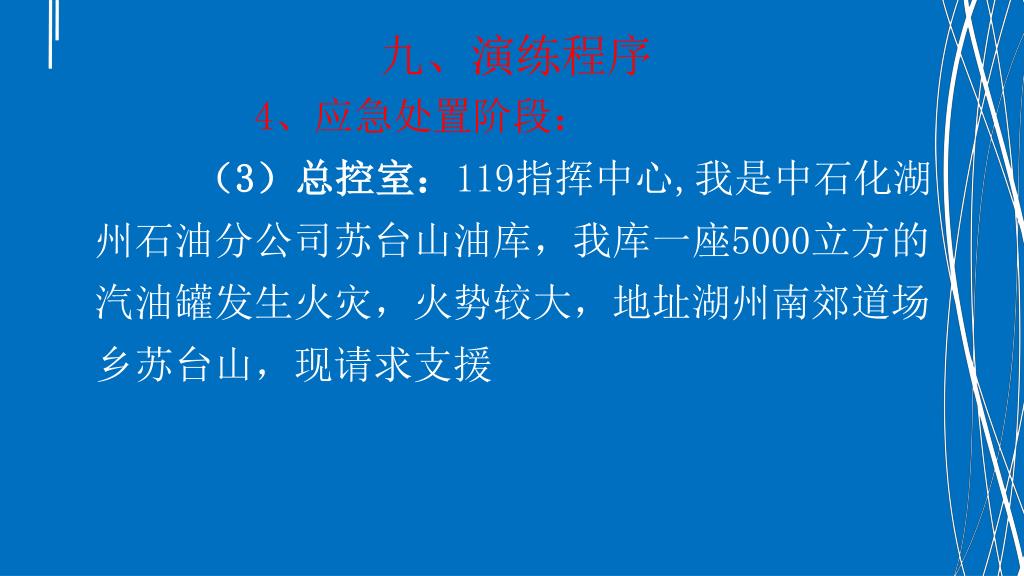 九、演练程序

4、应急处置阶段：

（3）总控室：119指挥中心,我是中石化湖州石油分公司苏台山油库，我库一座5000立方的汽油罐发生火灾，火势较大，地址湖州南郊道场乡苏台山，现请求支援